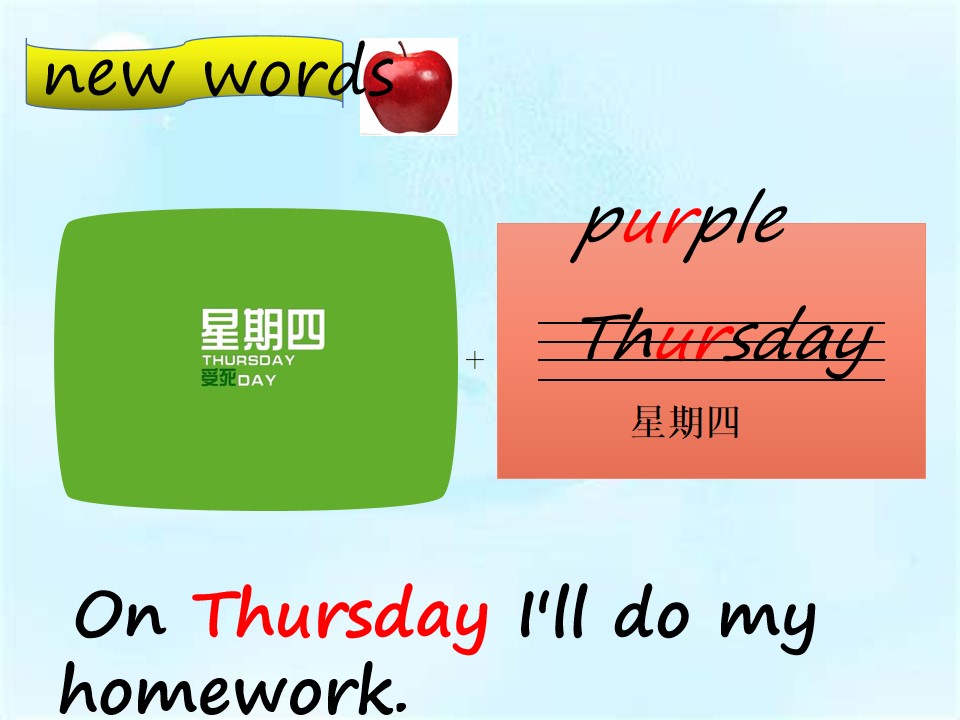 new words

星期四
THURSDAY
受死DAY

+

purple

Thursday

星期四

On Thursday I'll do my homework.